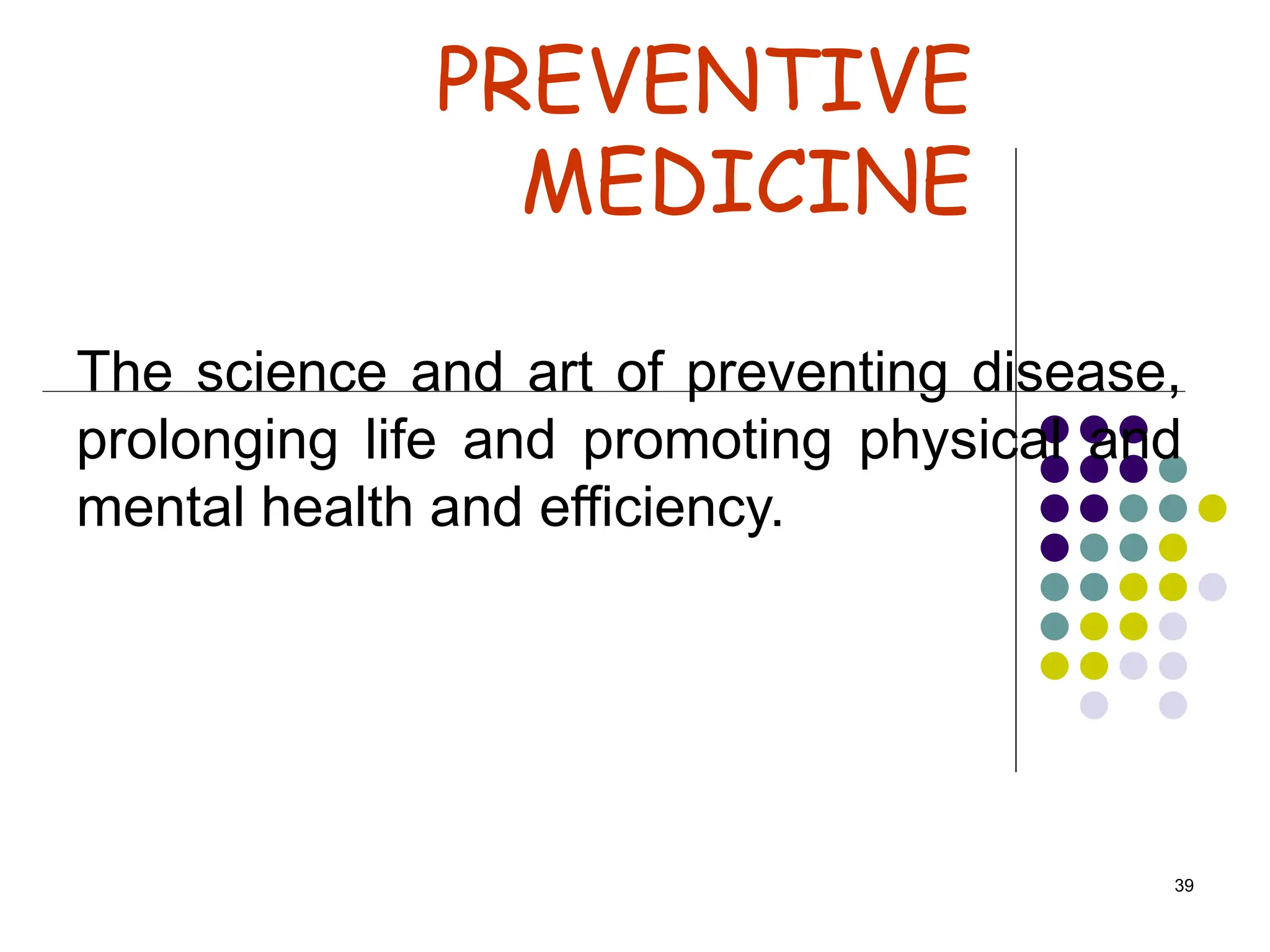 PREVENTIVE MEDICINE

The science and art of preventing disease, prolonging life and promoting physical and mental health and efficiency.

39